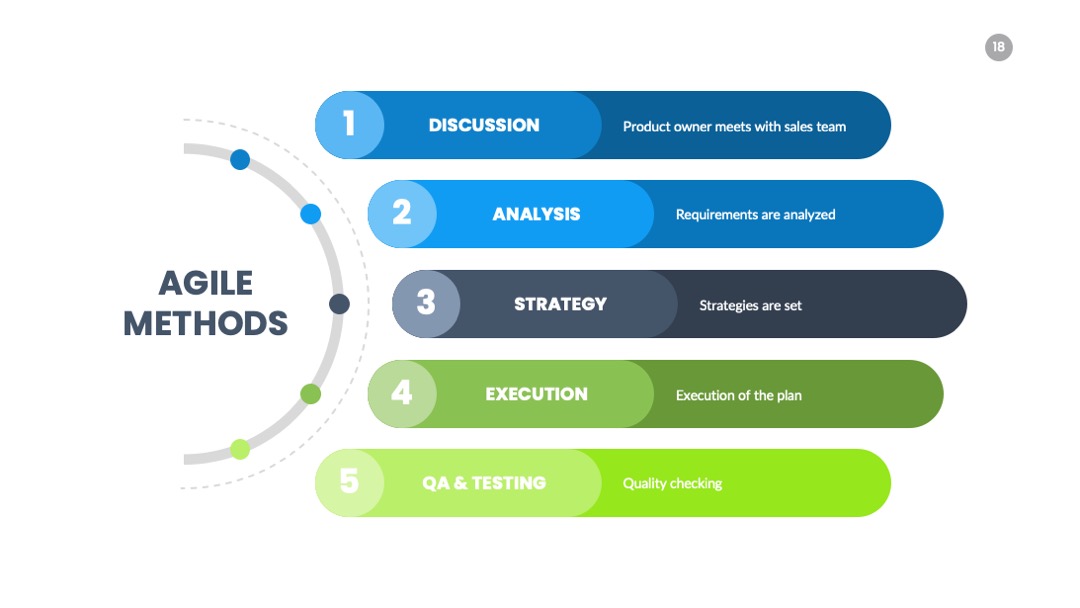 18

AGILE METHODS

1 DISCUSSION Product owner meets with sales team

2 ANALYSIS Requirements are analyzed

3 STRATEGY Strategies are set

4 EXECUTION Execution of the plan

5 QA & TESTING Quality checking